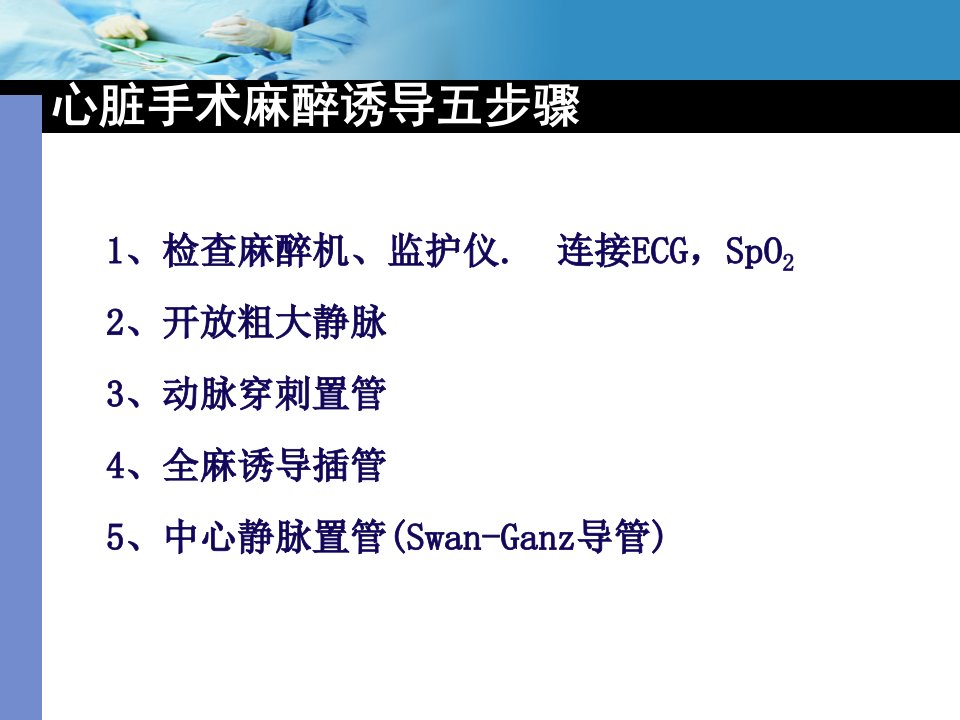 心脏手术麻醉诱导五步骤

1、检查麻醉机、监护仪. 连接ECG，$SpO_2$

2、开放粗大静脉

3、动脉穿刺置管

4、全麻诱导插管

5、中心静脉置管(Swan-Ganz导管)